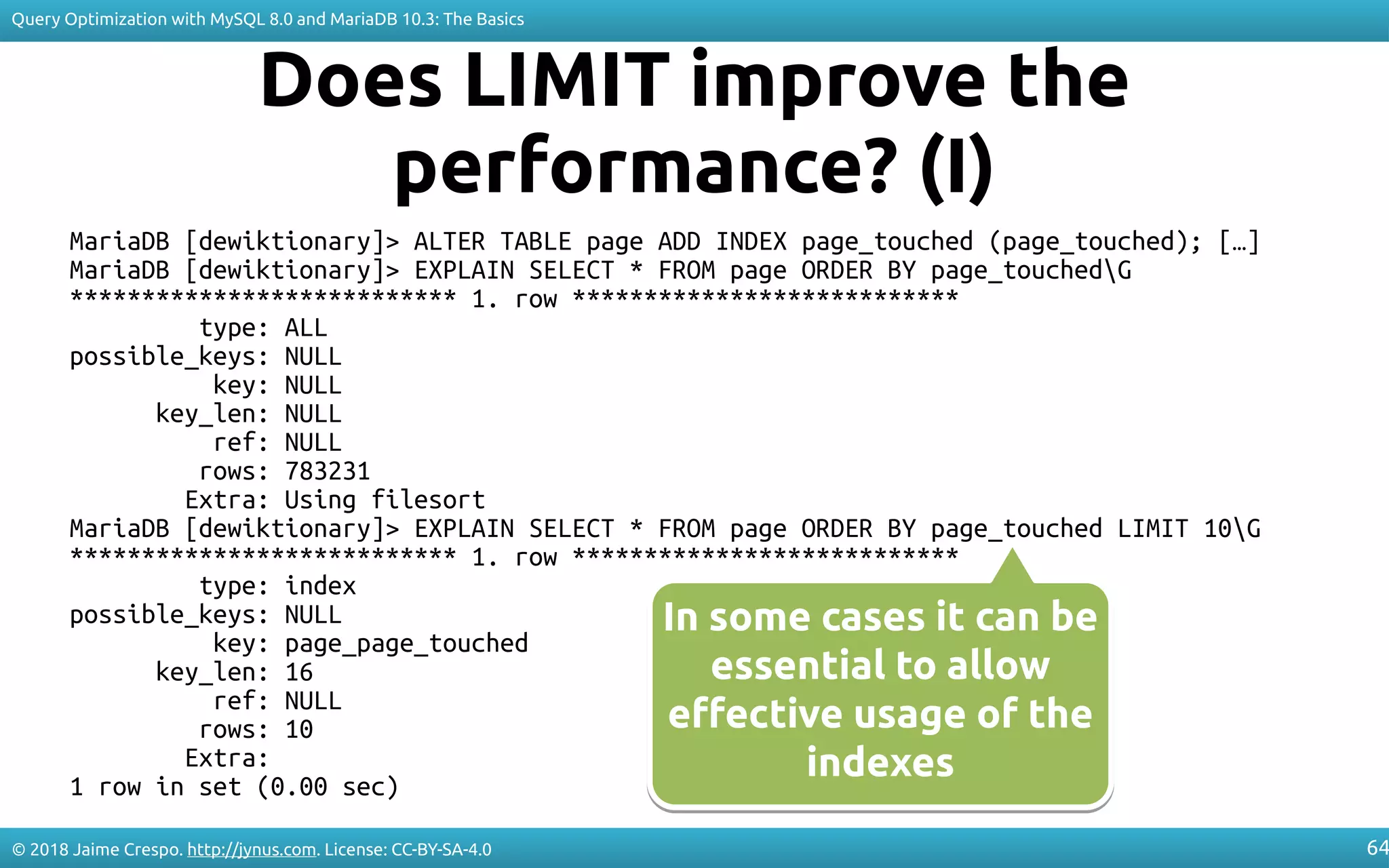 Query Optimization with MySQL 8.0 and MariaDB 10.3: The Basics

Does LIMIT improve the performance? (I)

MariaDB [dewiktionary]> ALTER TABLE page ADD INDEX page_touched (page_touched); […]
MariaDB [dewiktionary]> EXPLAIN SELECT * FROM page ORDER BY page_touched\G
*************************** 1. row ***************************
         type: ALL
possible_keys: NULL
          key: NULL
      key_len: NULL
          ref: NULL
         rows: 783231
        Extra: Using filesort
MariaDB [dewiktionary]> EXPLAIN SELECT * FROM page ORDER BY page_touched LIMIT 10\G
*************************** 1. row ***************************
         type: index
possible_keys: NULL
          key: page_page_touched
      key_len: 16
          ref: NULL
         rows: 10
        Extra:
1 row in set (0.00 sec)

In some cases it can be essential to allow effective usage of the indexes

© 2018 Jaime Crespo. http://jynus.com. License: CC-BY-SA-4.0

64